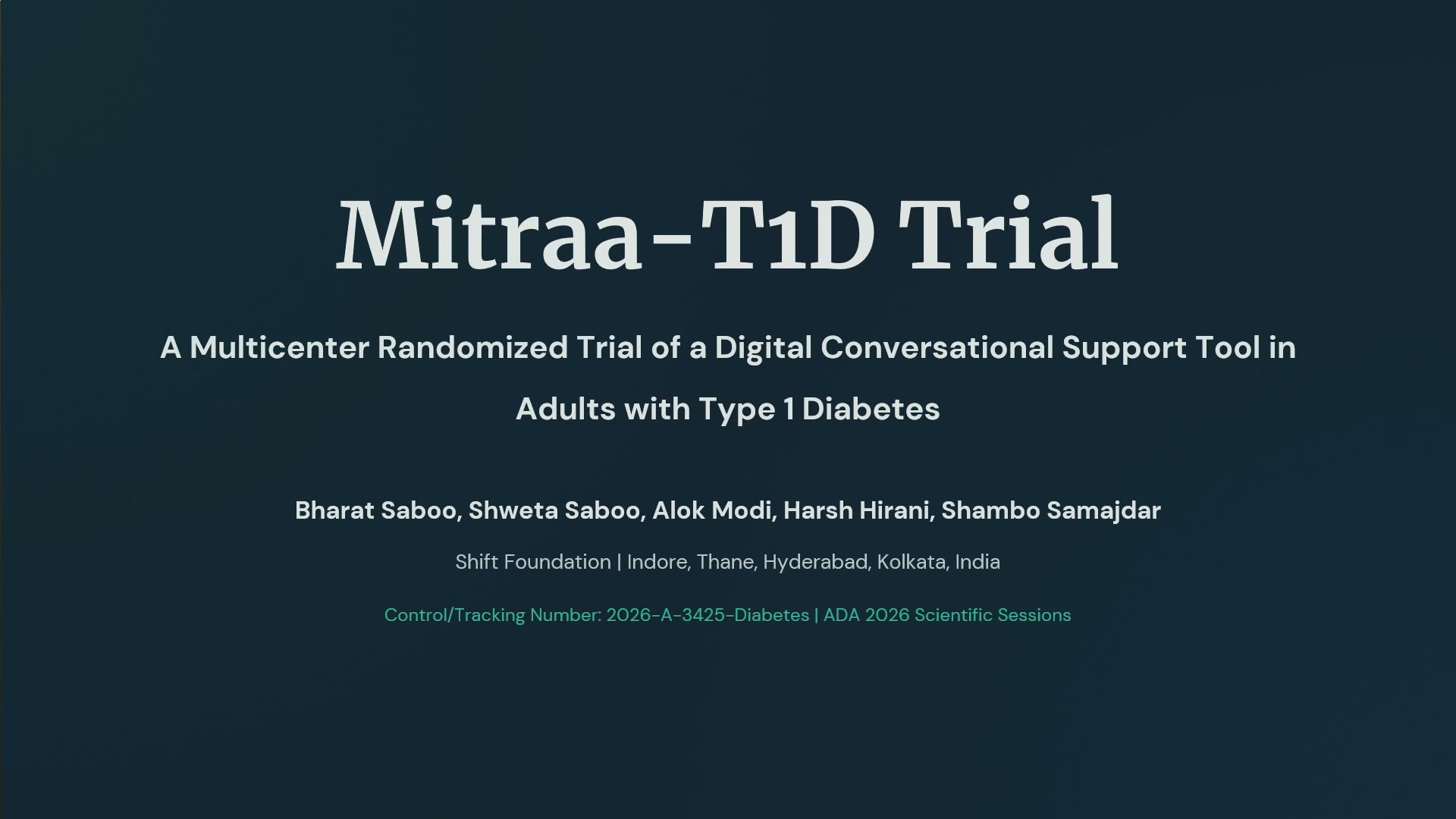 Mitraa-T1D Trial

A Multicenter Randomized Trial of a Digital Conversational Support Tool in Adults with Type 1 Diabetes

Bharat Saboo, Shweta Saboo, Alok Modi, Harsh Hirani, Shambo Samajdar

Shift Foundation | Indore, Thane, Hyderabad, Kolkata, India

Control/Tracking Number: 2026-A-3425-Diabetes | ADA 2026 Scientific Sessions